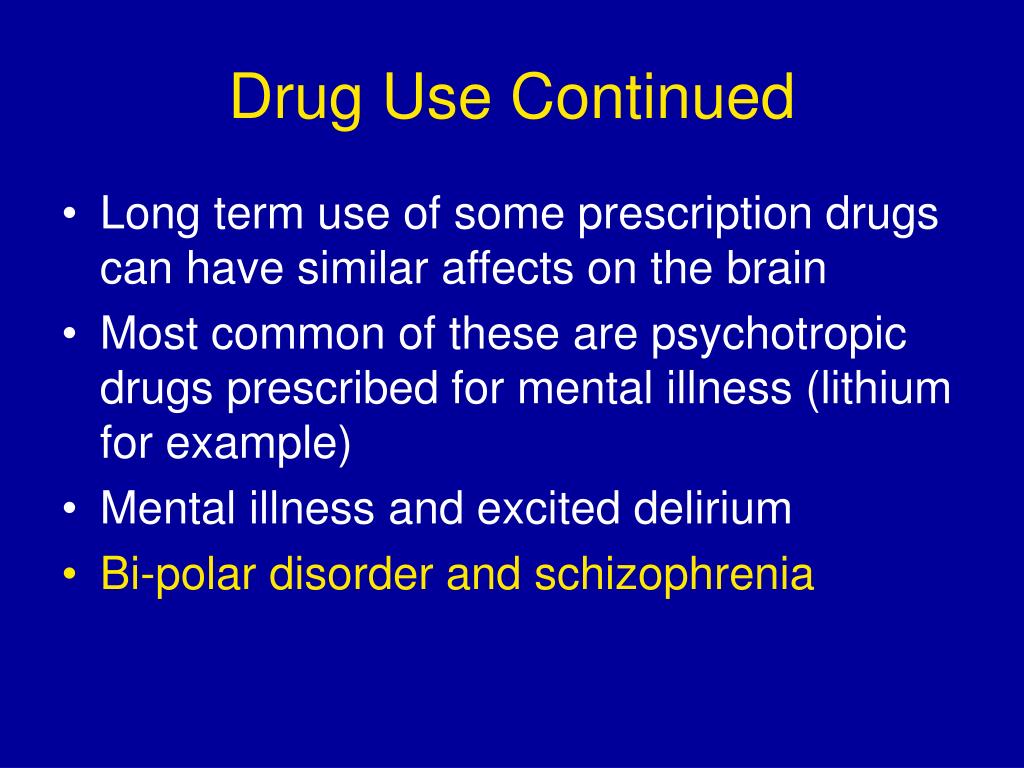 Drug Use Continued

• Long term use of some prescription drugs can have similar affects on the brain
• Most common of these are psychotropic drugs prescribed for mental illness (lithium for example)
• Mental illness and excited delirium
• Bi-polar disorder and schizophrenia